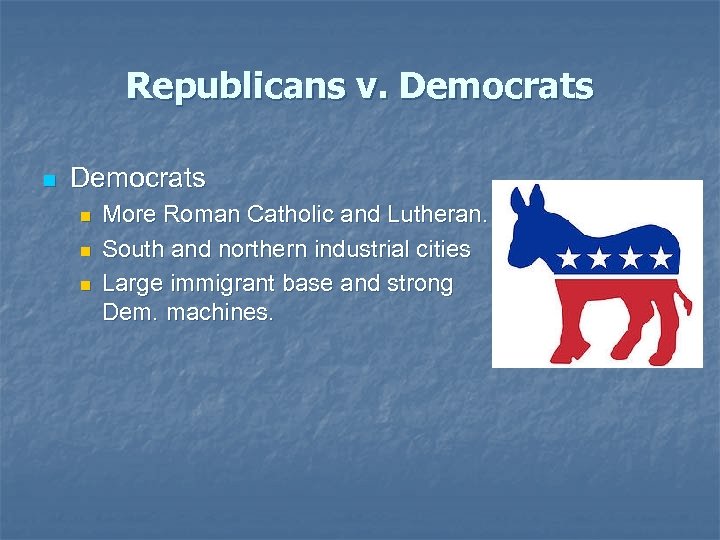 Republicans v. Democrats

Democrats

More Roman Catholic and Lutheran.

South and northern industrial cities

Large immigrant base and strong Dem. machines.